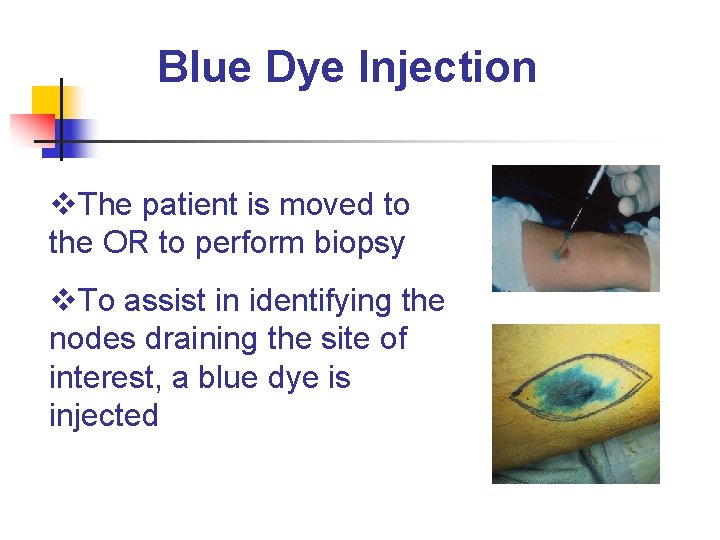 Blue Dye Injection

❖The patient is moved to the OR to perform biopsy

❖To assist in identifying the nodes draining the site of interest, a blue dye is injected